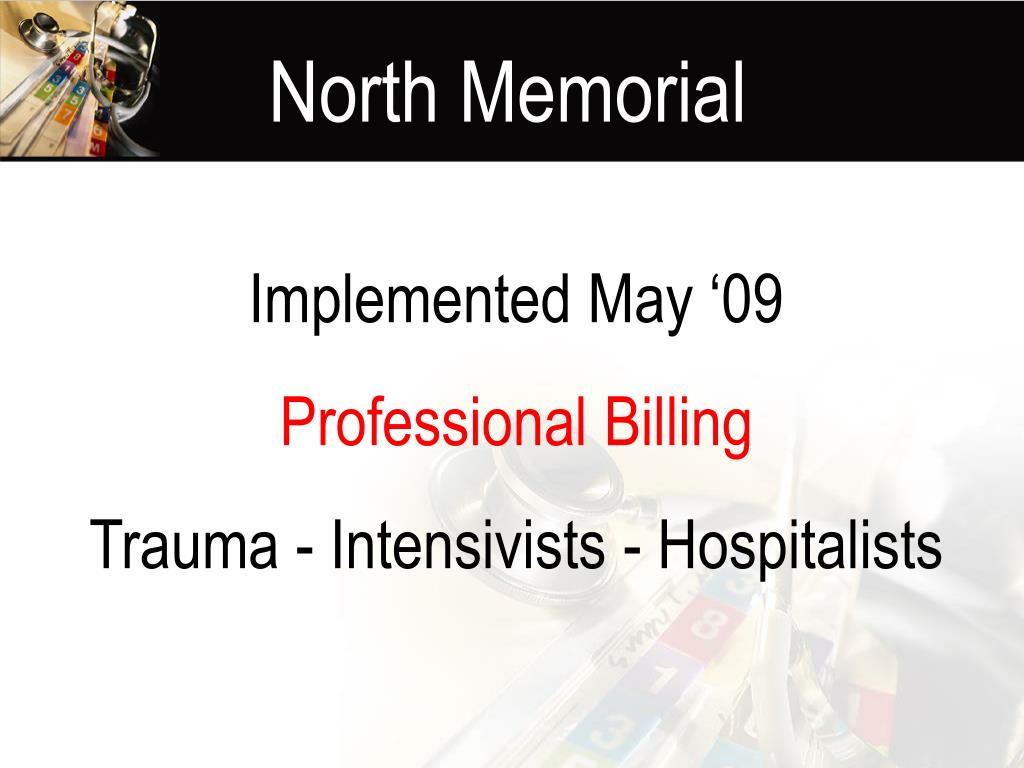 North Memorial

Implemented May ‘09

Professional Billing

Trauma - Intensivists - Hospitalists